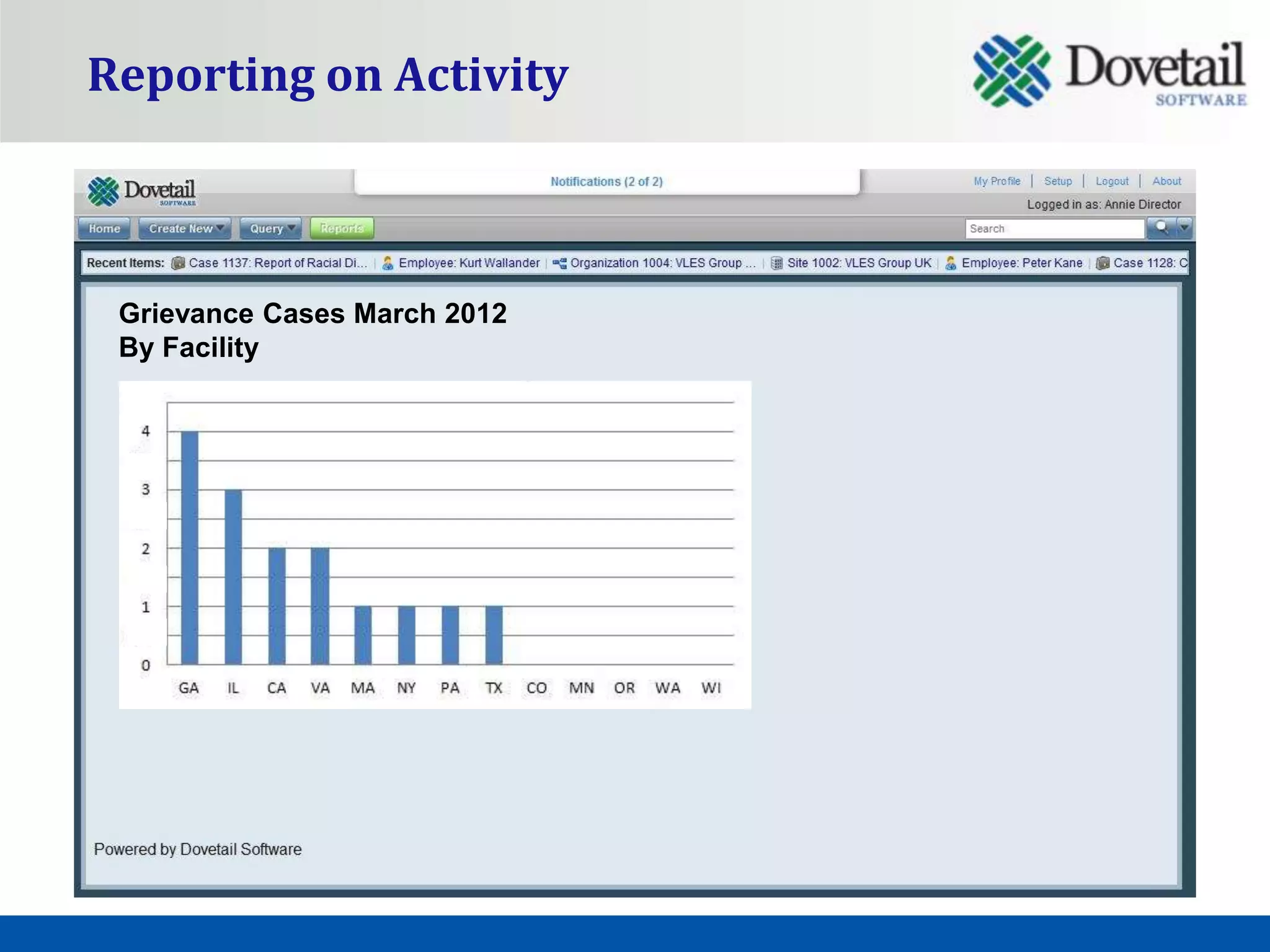 Reporting on Activity

Dovetail SOFTWARE

Dovetail SOFTWARE

Notifications (2 of 2)

My Profile | Setup | Logout | About

Logged in as: Annie Director

Home Create New Query Reports

Search

Recent Items: Case 1137: Report of Racial Di... | Employee: Kurt Wallander | Organization 1004: VLES Group ... | Site 1002: VLES Group UK | Employee: Peter Kane | Case 1128: C

Grievance Cases March 2012
By Facility

4
3
2
1
0

GA IL CA VA MA NY PA TX CO MN OR WA WI

Powered by Dovetail Software